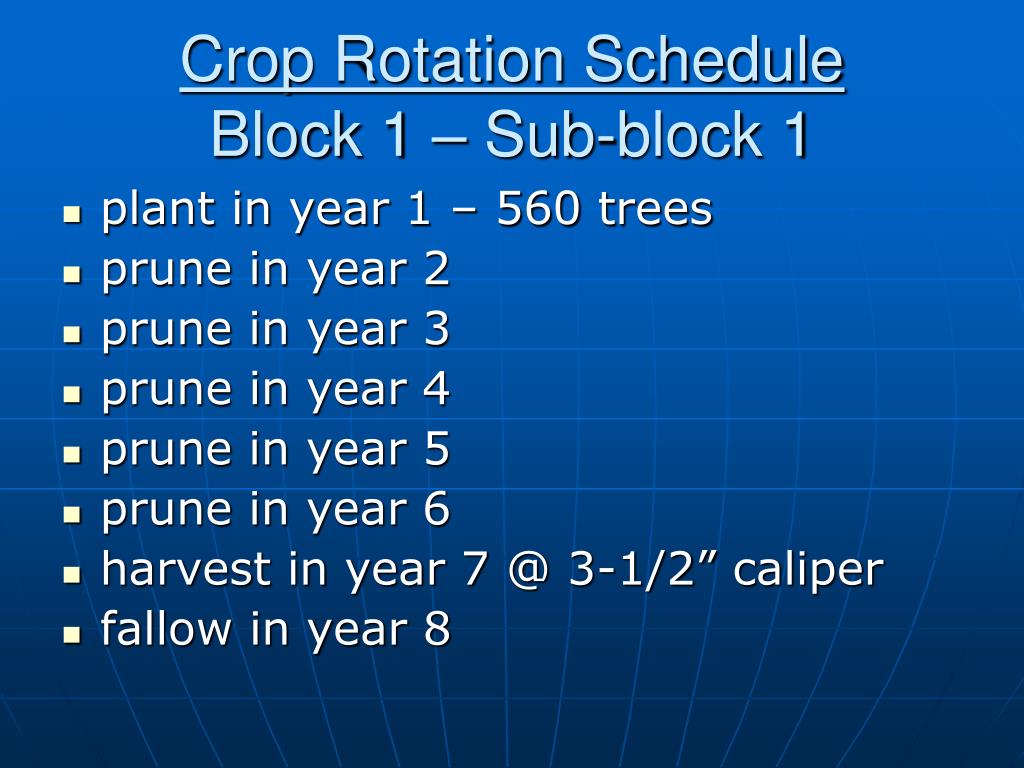 Crop Rotation Schedule
Block 1 – Sub-block 1

- plant in year 1 – 560 trees
- prune in year 2
- prune in year 3
- prune in year 4
- prune in year 5
- prune in year 6
- harvest in year 7 @ 3-1/2” caliper
- fallow in year 8